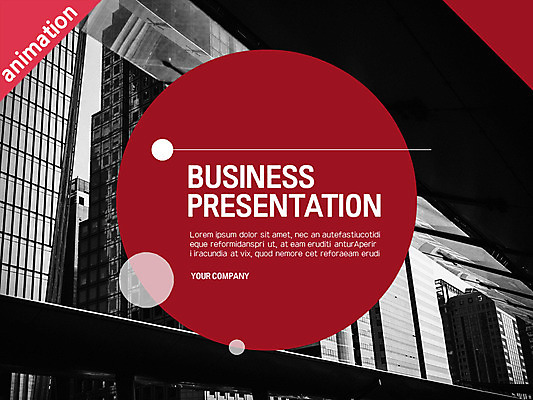 animation

BUSINESS PRESENTATION

Lorem ipsum dolor sit amet, nec an autefastiucotidi eque reformidanspri ut, at eam eruditi anturAperir i iracundia at vix, quod nemore cet reforaeam erudi

YOUR COMPANY